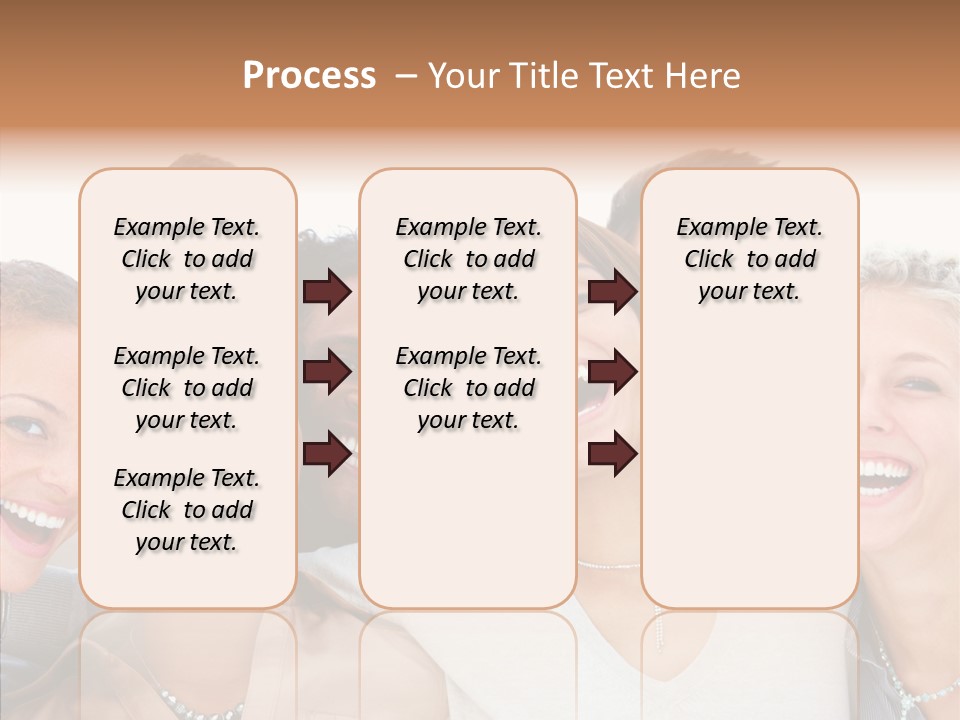 Process – Your Title Text Here

Example Text. Click to add your text.

Example Text. Click to add your text.

Example Text. Click to add your text.

Example Text. Click to add your text.

Example Text. Click to add your text.

Example Text. Click to add your text.